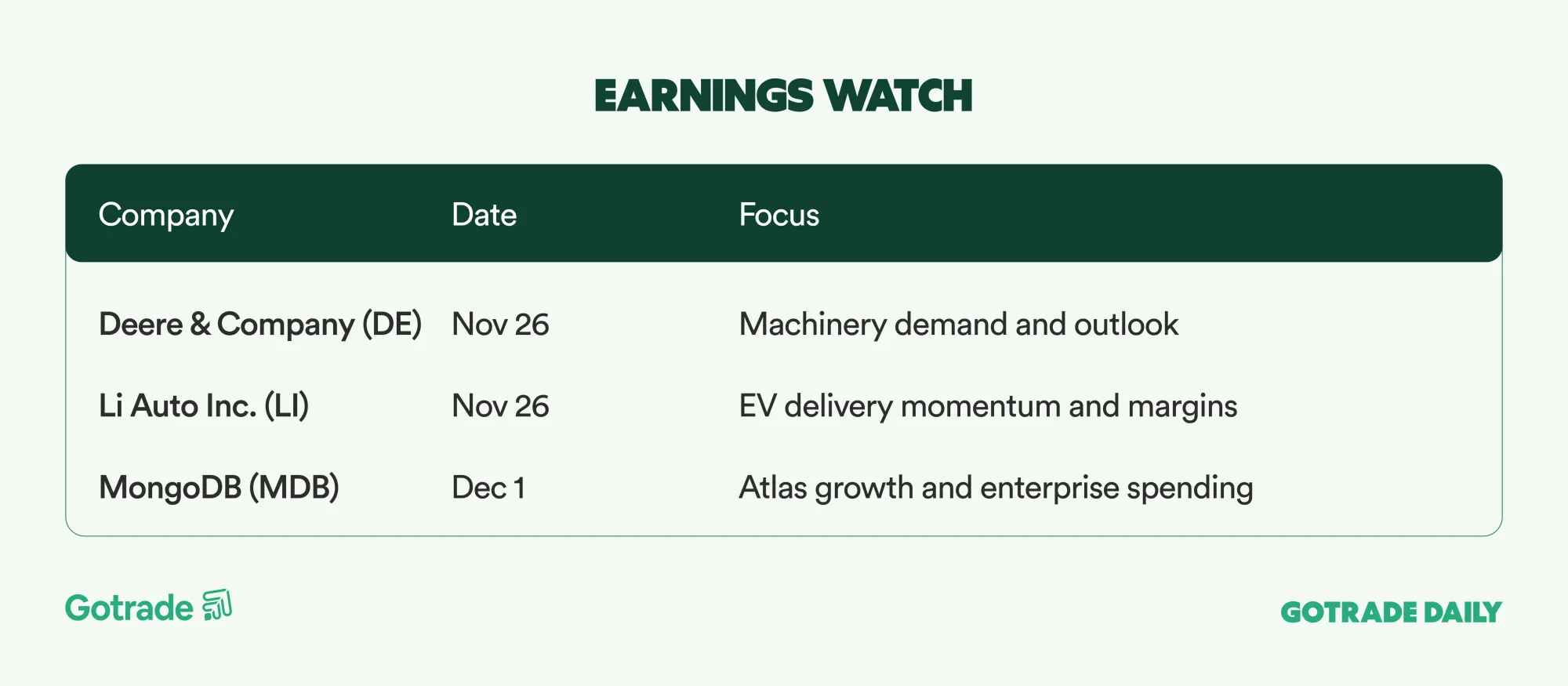 EARNINGS WATCH

| Company | Date | Focus |
|---|---|---|
| Deere & Company (DE) | Nov 26 | Machinery demand and outlook |
| Li Auto Inc. (LI) | Nov 26 | EV delivery momentum and margins |
| MongoDB (MDB) | Dec 1 | Atlas growth and enterprise spending |

Gotrade

GOTRADE DAILY